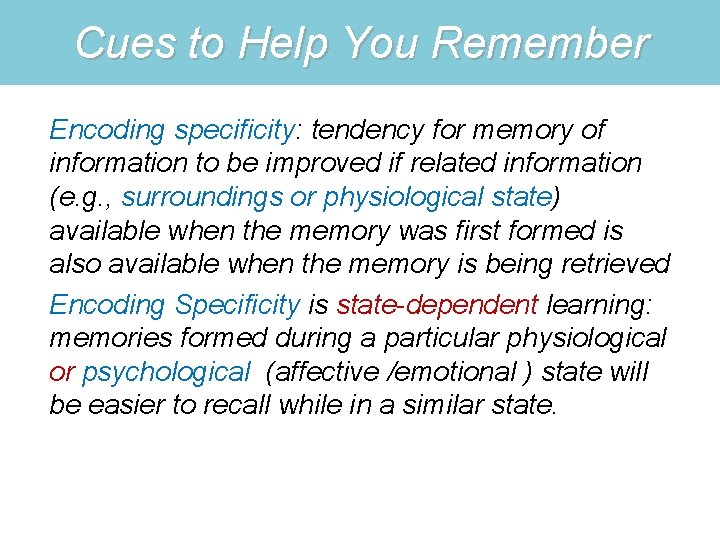 Cues to Help You Remember

Encoding specificity: tendency for memory of information to be improved if related information (e.g., surroundings or physiological state) available when the memory was first formed is also available when the memory is being retrieved

Encoding Specificity is state-dependent learning: memories formed during a particular physiological or psychological (affective /emotional ) state will be easier to recall while in a similar state.